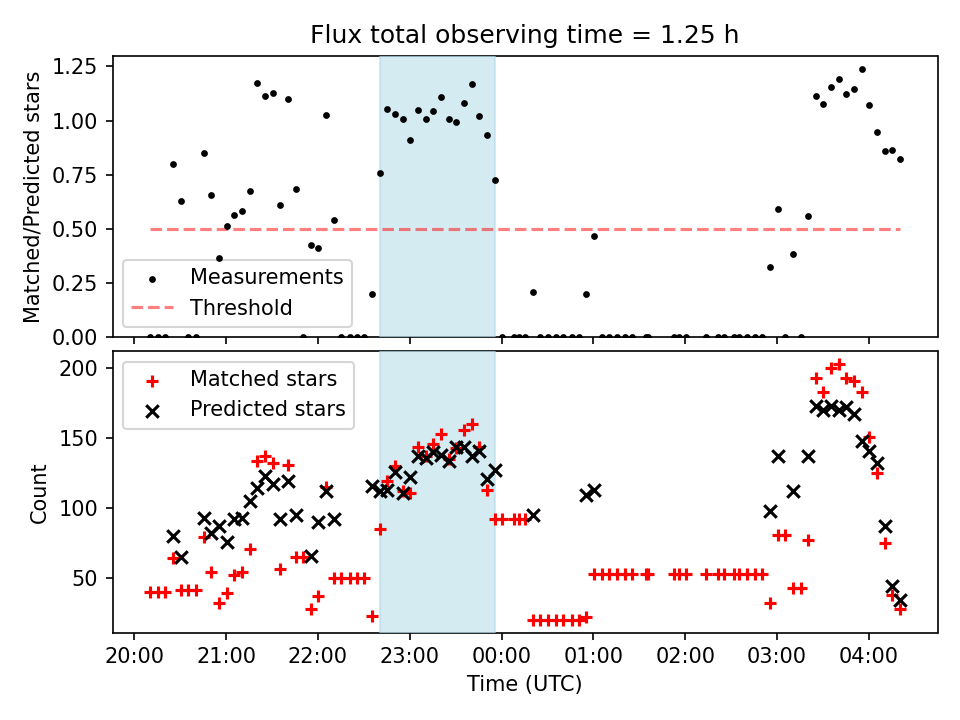 Flux total observing time = 1.25 h

Matched/Predicted stars

1.25
1.00
0.75
0.50
0.25
0.00

Measurements
Threshold

Count

200
150
100
50

Matched stars
Predicted stars

20:00
21:00
22:00
23:00
00:00
01:00
02:00
03:00
04:00

Time (UTC)